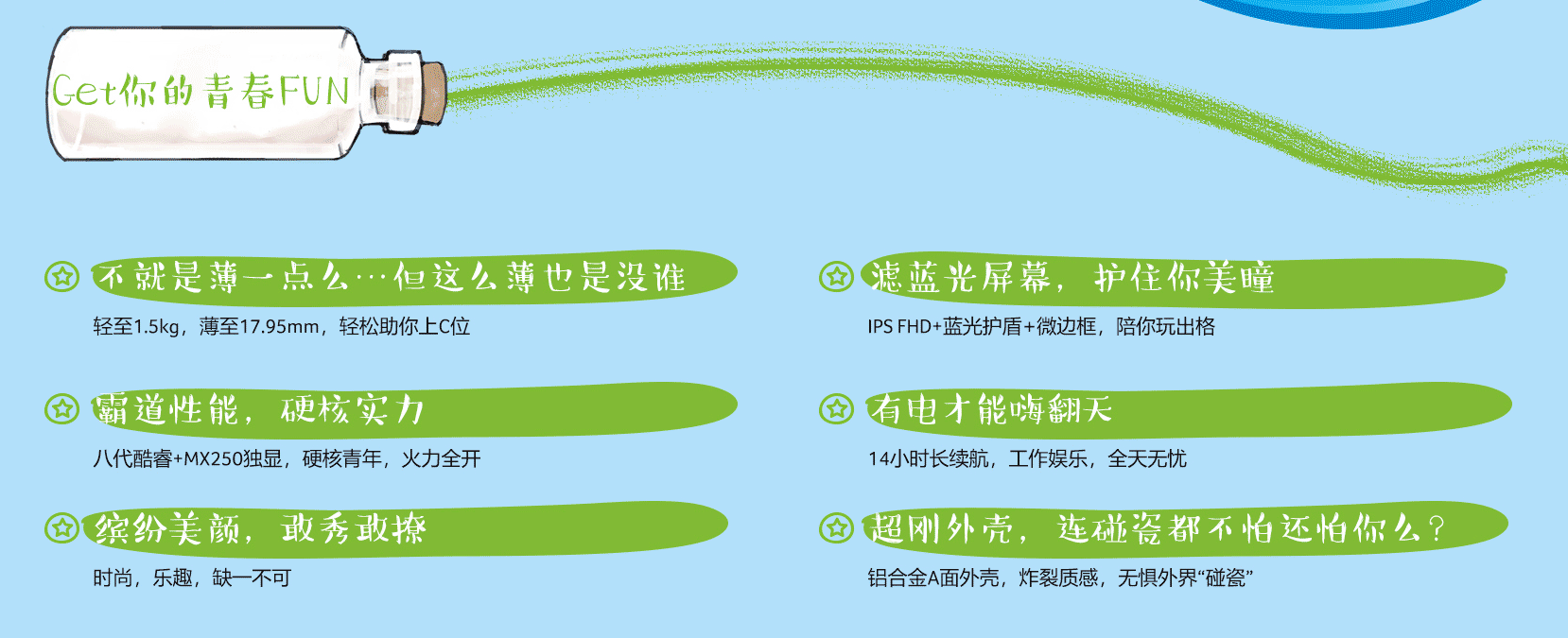 Get你的青春FUN

不就是薄一点么…但这么薄也是没谁

轻至1.5kg，薄至17.95mm，轻松助你上C位

霸道性能，硬核实力

八代酷睿+MX250独显，硬核青年，火力全开

缤纷美颜，敢秀敢撩

时尚，乐趣，缺一不可

滤蓝光屏幕，护住你美瞳

IPS FHD+蓝光护盾+微边框，陪你玩出格

有电才能嗨翻天

14小时长续航，工作娱乐，全天无忧

超刚外壳，连碰瓷都不怕还怕你么？

铝合金A面外壳，炸裂质感，无惧外界“碰瓷”